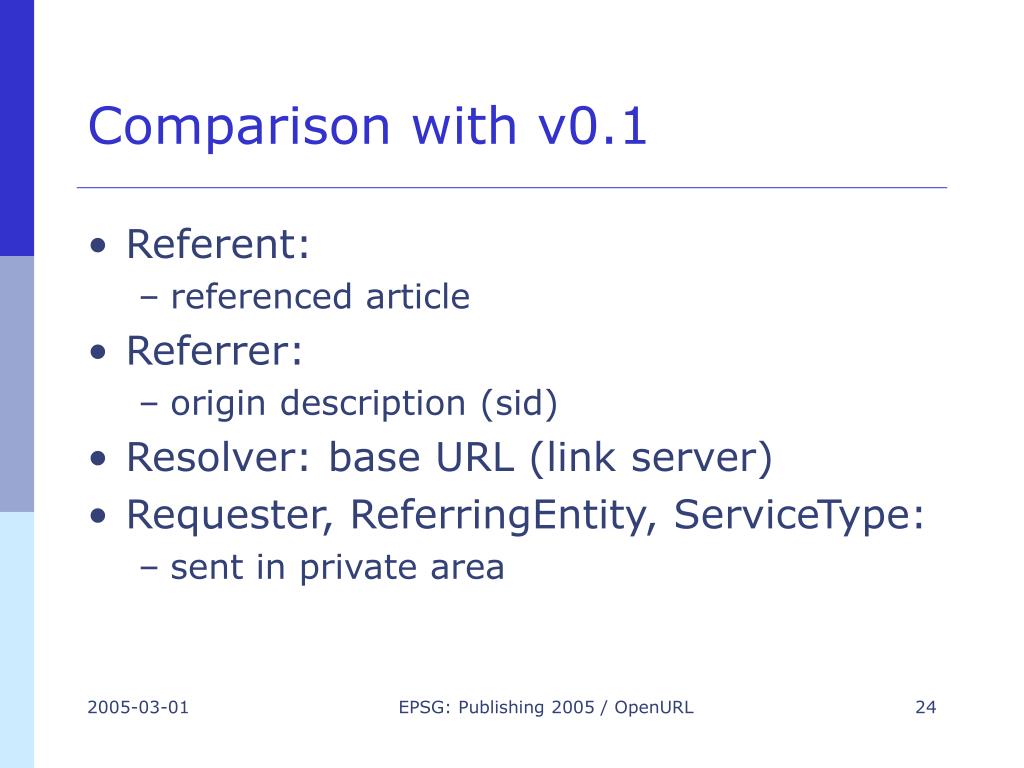 Comparison with v0.1

• Referent:
  – referenced article
• Referrer:
  – origin description (sid)
• Resolver: base URL (link server)
• Requester, ReferringEntity, ServiceType:
  – sent in private area

2005-03-01

EPSG: Publishing 2005 / OpenURL

24